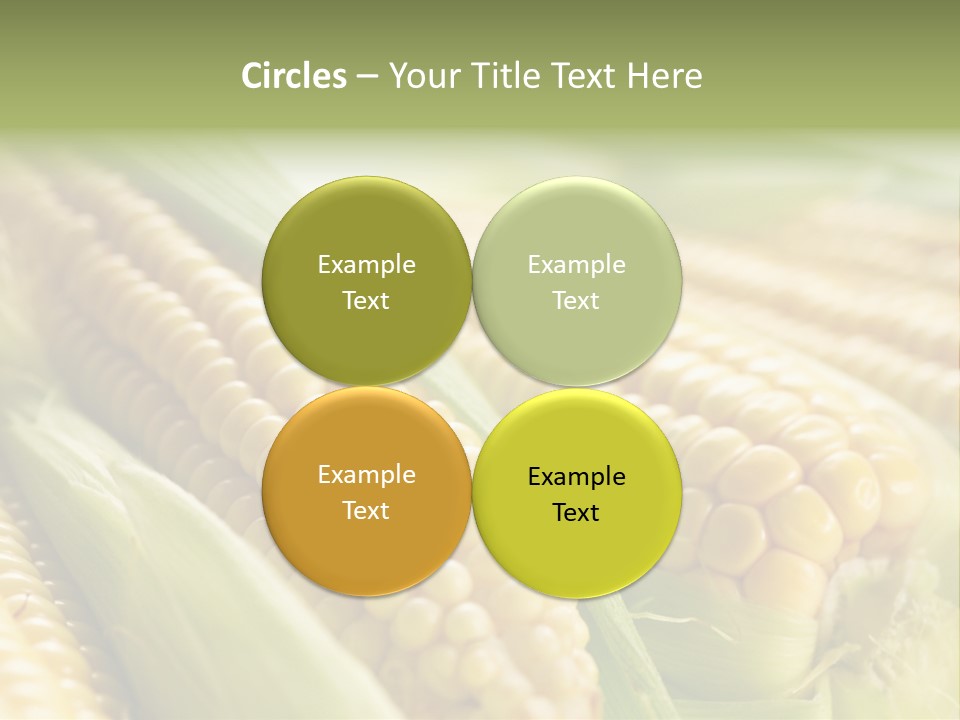 Circles – Your Title Text Here

Example Text

Example Text

Example Text

Example Text